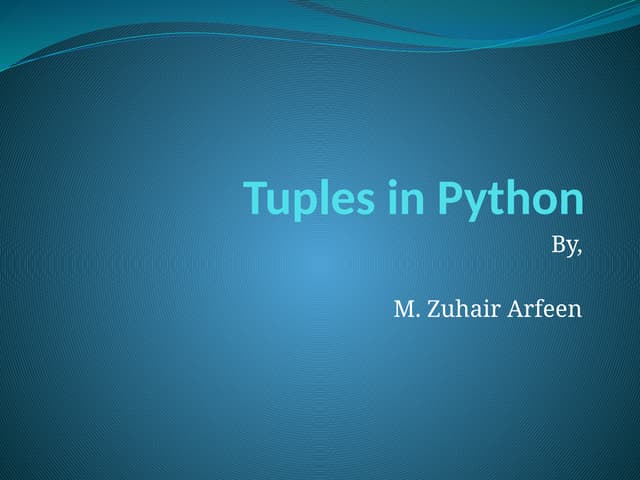 Tuples in Python

By,

M. Zuhair Arfeen